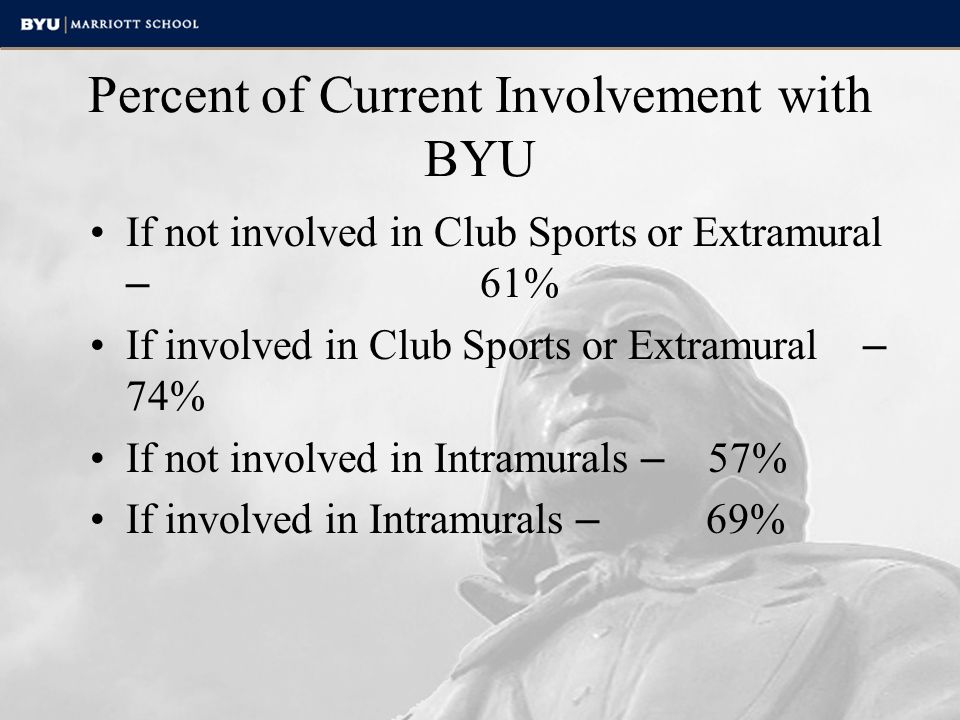 BYU | MARRIOTT SCHOOL

Percent of Current Involvement with BYU

• If not involved in Club Sports or Extramural – 61%
• If involved in Club Sports or Extramural – 74%
• If not involved in Intramurals – 57%
• If involved in Intramurals – 69%